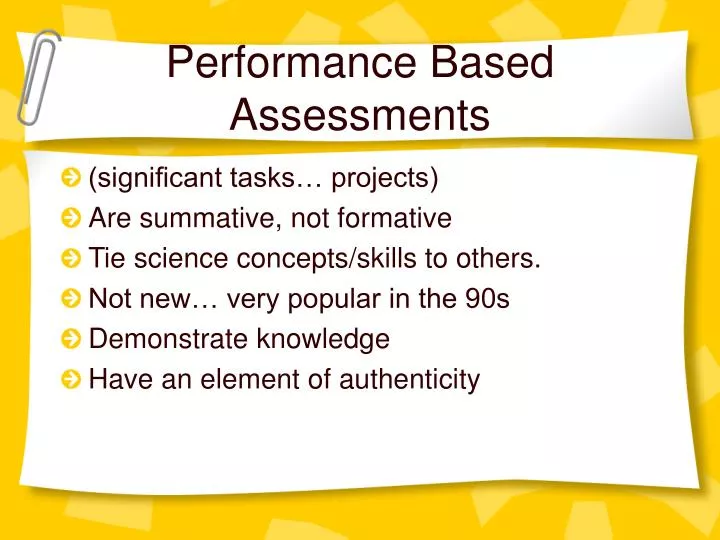 Performance Based Assessments

(significant tasks… projects)
Are summative, not formative
Tie science concepts/skills to others.
Not new… very popular in the 90s
Demonstrate knowledge
Have an element of authenticity